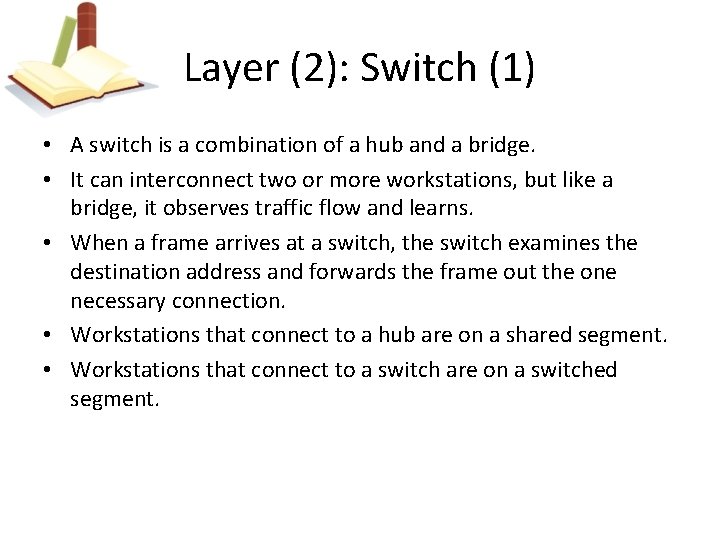 Layer (2): Switch (1)

• A switch is a combination of a hub and a bridge.

• It can interconnect two or more workstations, but like a bridge, it observes traffic flow and learns.

• When a frame arrives at a switch, the switch examines the destination address and forwards the frame out the one necessary connection.

• Workstations that connect to a hub are on a shared segment.

• Workstations that connect to a switch are on a switched segment.